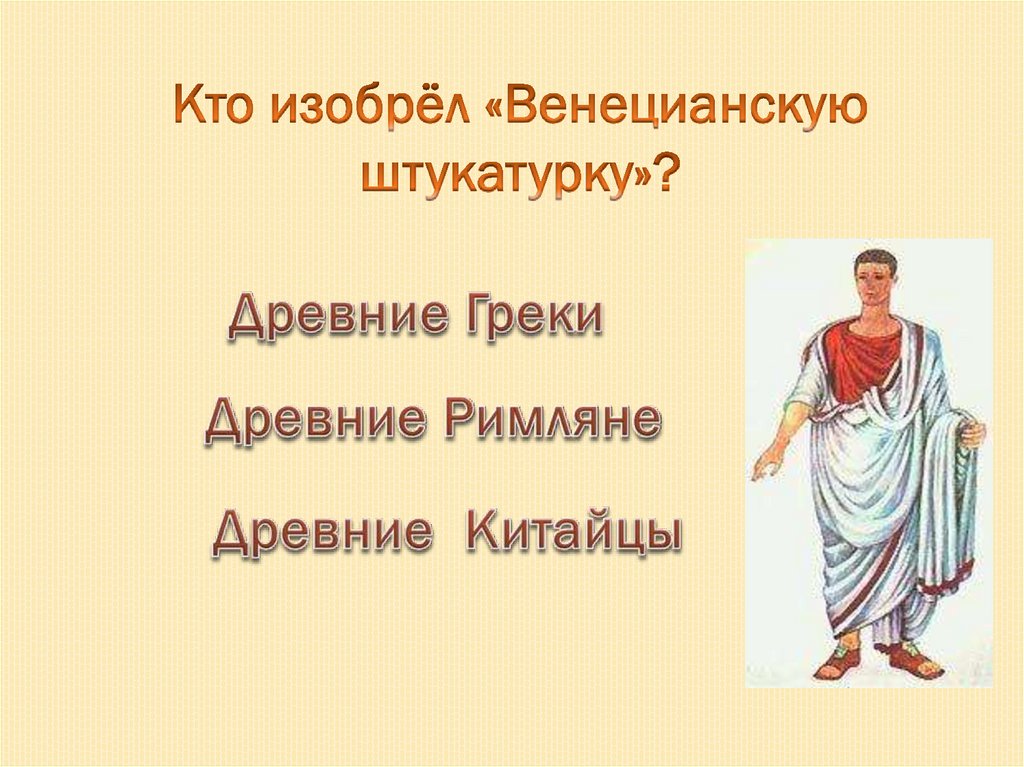 Кто изобрёл «Венецианскую штукатурку»?

Древние Греки

Древние Римляне

Древние  Китайцы